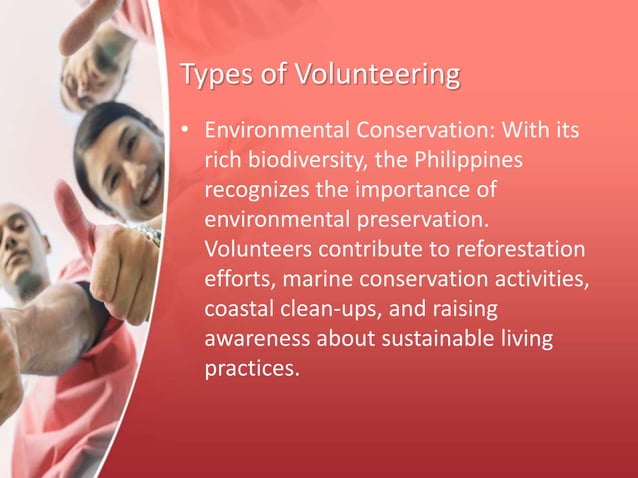 Types of Volunteering

• Environmental Conservation: With its rich biodiversity, the Philippines recognizes the importance of environmental preservation. Volunteers contribute to reforestation efforts, marine conservation activities, coastal clean-ups, and raising awareness about sustainable living practices.